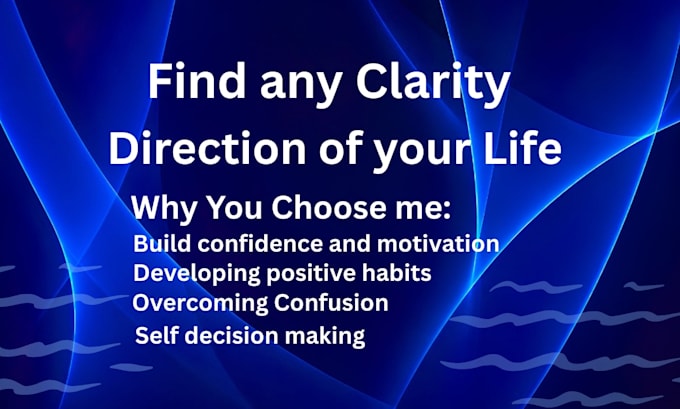 Find any Clarity
Direction of your Life

Why You Choose me:
Build confidence and motivation
Developing positive habits
Overcoming Confusion
Self decision making